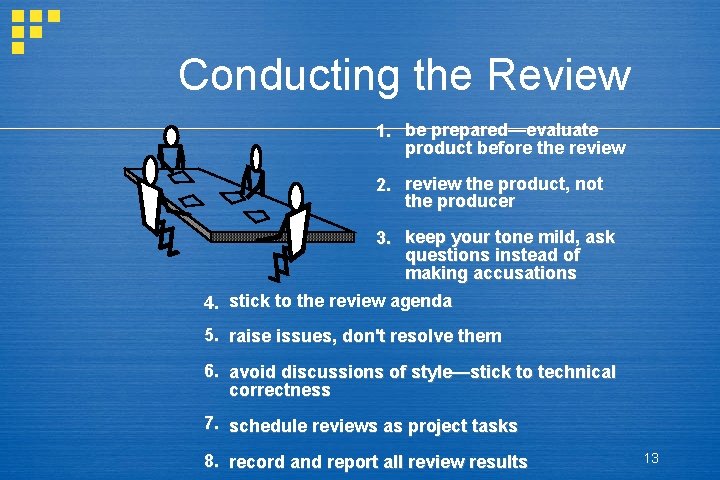 Conducting the Review

1. be prepared—evaluate product before the review

2. review the product, not the producer

3. keep your tone mild, ask questions instead of making accusations

4. stick to the review agenda

5. raise issues, don't resolve them

6. avoid discussions of style—stick to technical correctness

7. schedule reviews as project tasks

8. record and report all review results

13